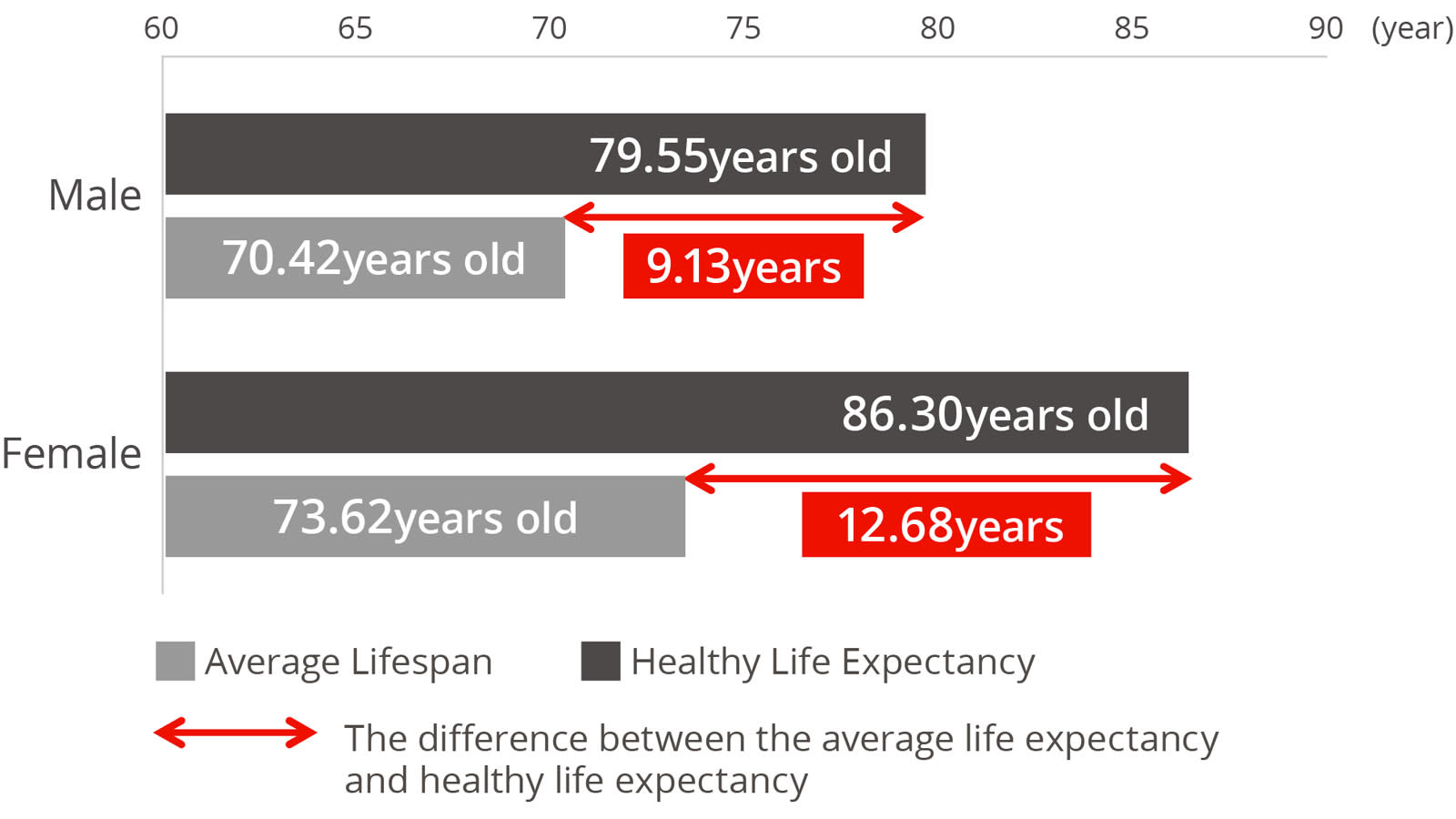 60 65 70 75 80 85 90 (year)

Male

79.55years old

70.42years old

9.13years

Female

86.30years old

73.62years old

12.68years

Average Lifespan Healthy Life Expectancy

The difference between the average life expectancy and healthy life expectancy